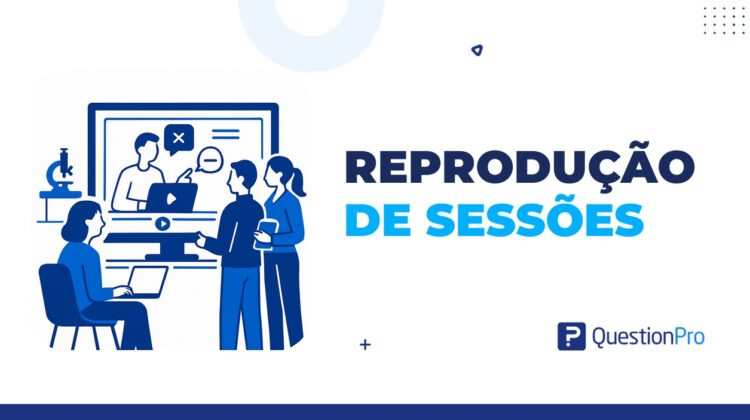 REPRODUÇÃO DE SESSÕES

QuestionPro